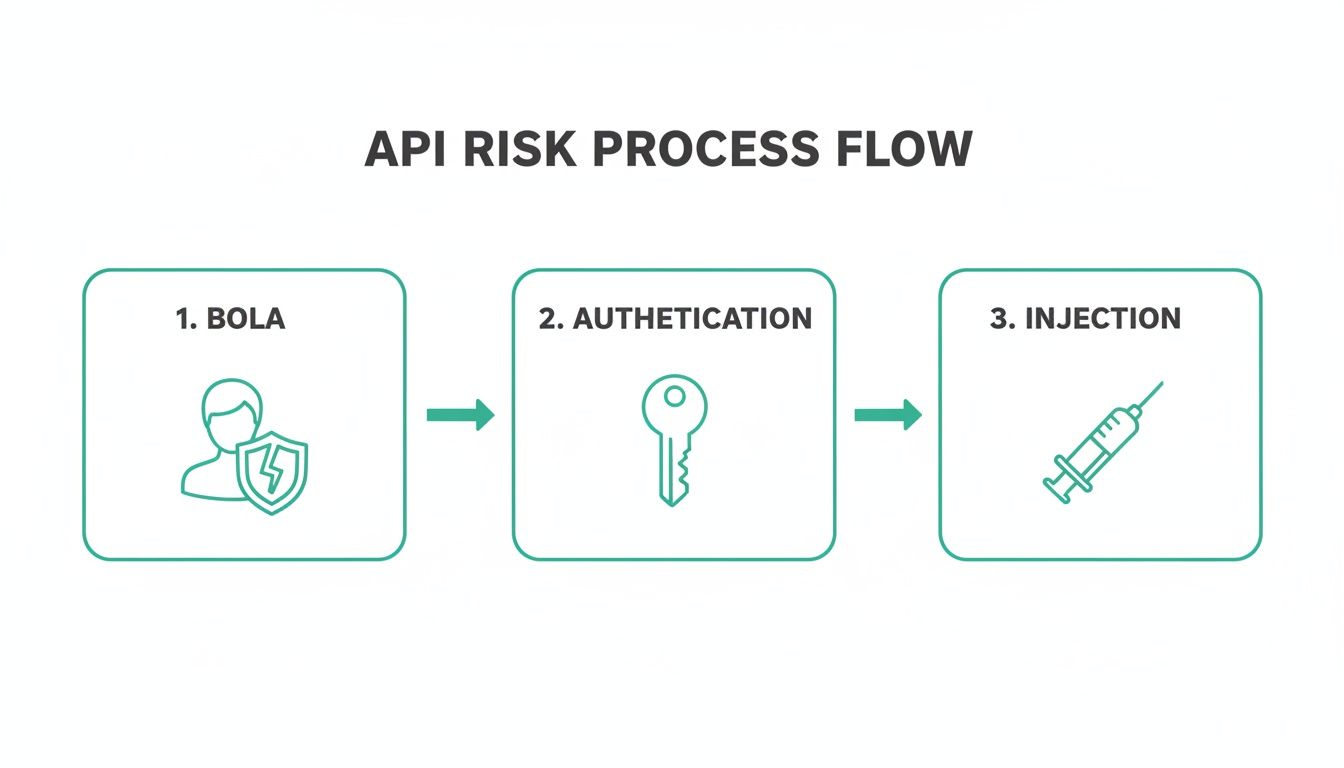 API RISK PROCESS FLOW

1. BOLA

2. AUTHETICATION

3. INJECTION